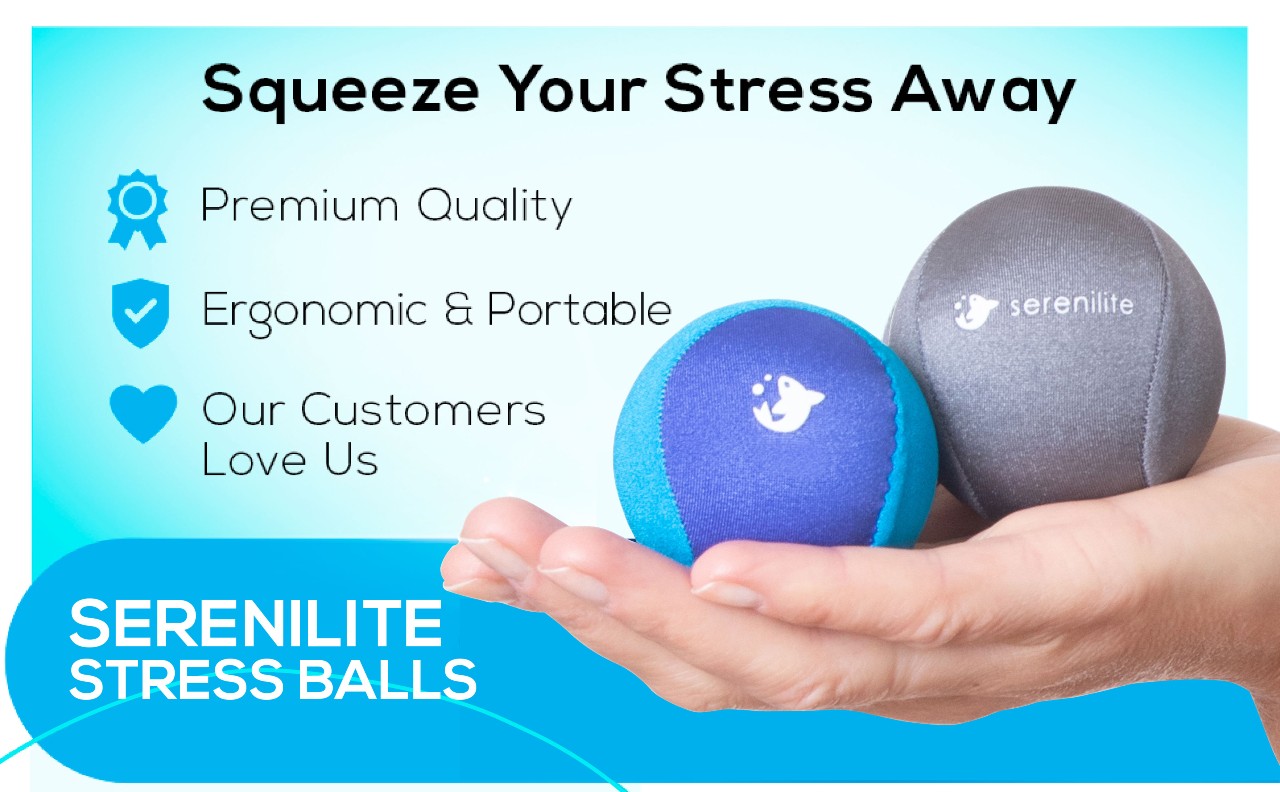 Squeeze Your Stress Away

Premium Quality

Ergonomic & Portable

Our Customers Love Us

serenilite

SERENILITE STRESS BALLS